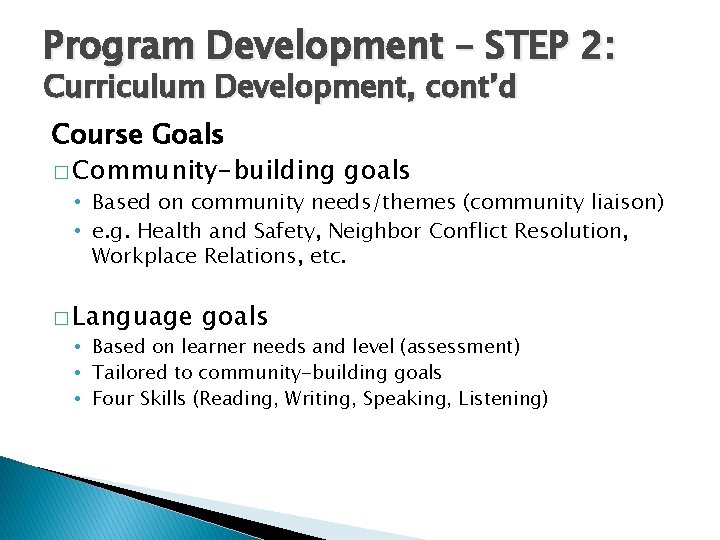 Program Development – STEP 2:
Curriculum Development, cont'd

Course Goals

□ Community-building goals
• Based on community needs/themes (community liaison)
• e.g. Health and Safety, Neighbor Conflict Resolution, Workplace Relations, etc.

□ Language goals
• Based on learner needs and level (assessment)
• Tailored to community-building goals
• Four Skills (Reading, Writing, Speaking, Listening)